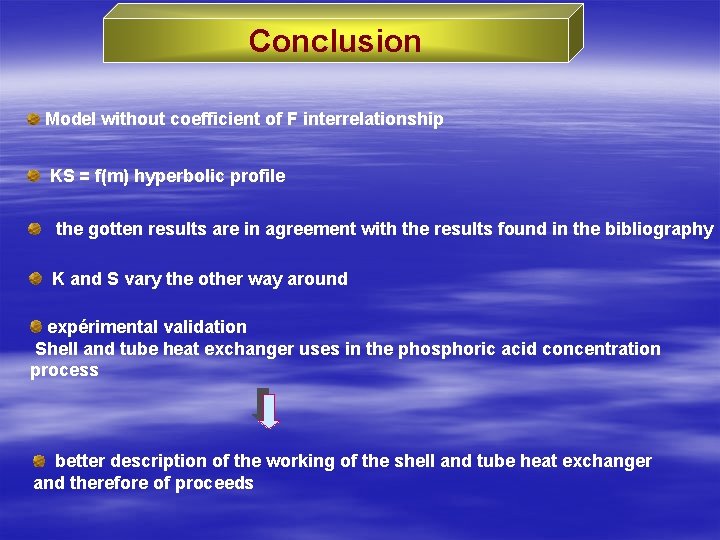 Conclusion

Model without coefficient of F interrelationship

KS = f(m) hyperbolic profile

the gotten results are in agreement with the results found in the bibliography

K and S vary the other way around

expérimental validation
Shell and tube heat exchanger uses in the phosphoric acid concentration process

better description of the working of the shell and tube heat exchanger and therefore of proceeds